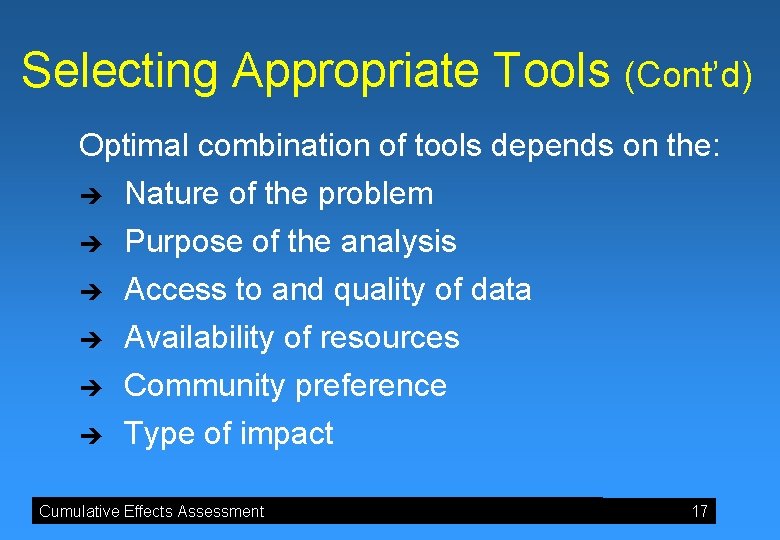 Selecting Appropriate Tools (Cont'd)

Optimal combination of tools depends on the:

➔ Nature of the problem
➔ Purpose of the analysis
➔ Access to and quality of data
➔ Availability of resources
➔ Community preference
➔ Type of impact

Cumulative Effects Assessment 17